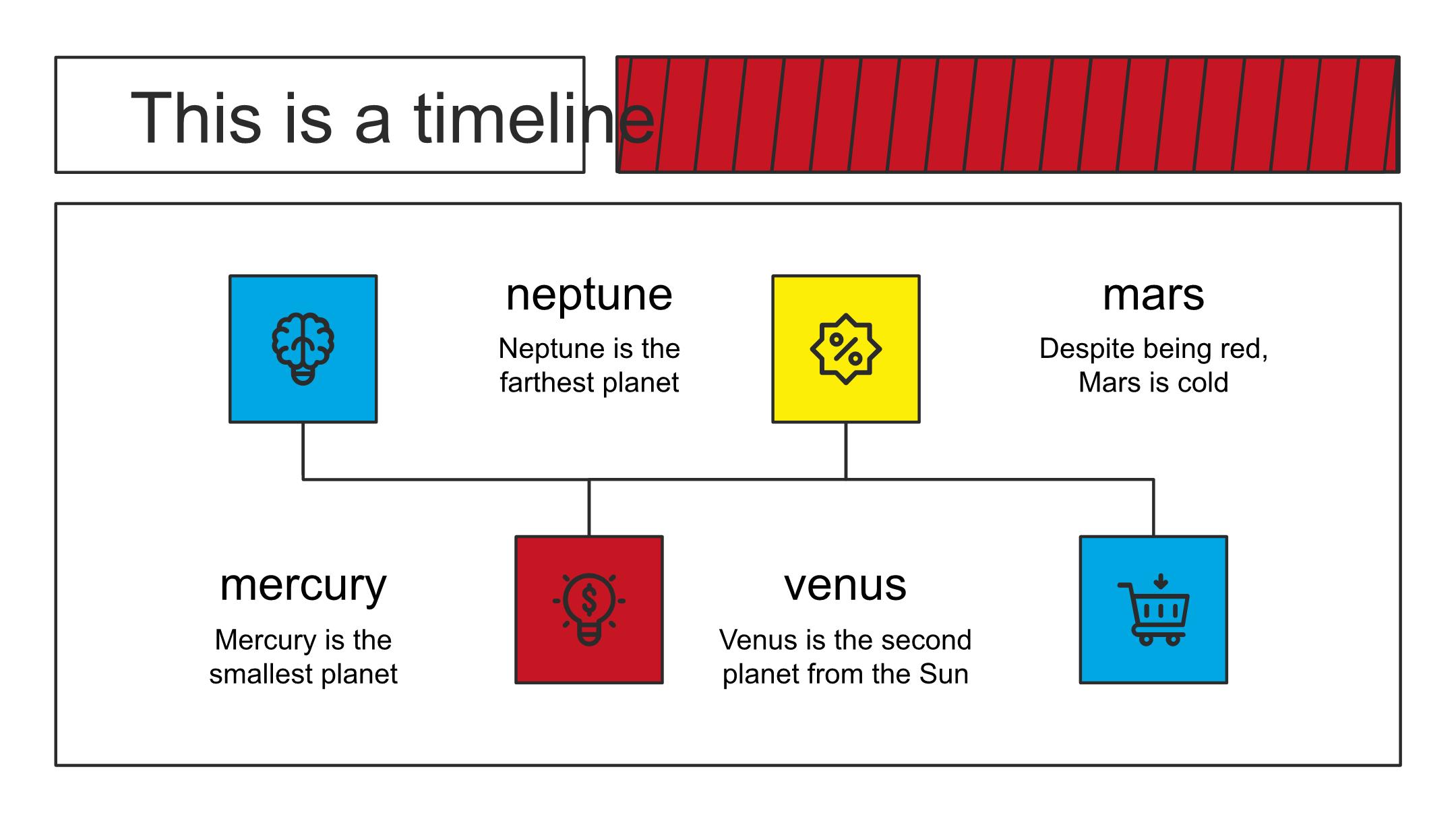 This is a timeline

neptune
Neptune is the farthest planet

mars
Despite being red, Mars is cold

mercury
Mercury is the smallest planet

venus
Venus is the second planet from the Sun